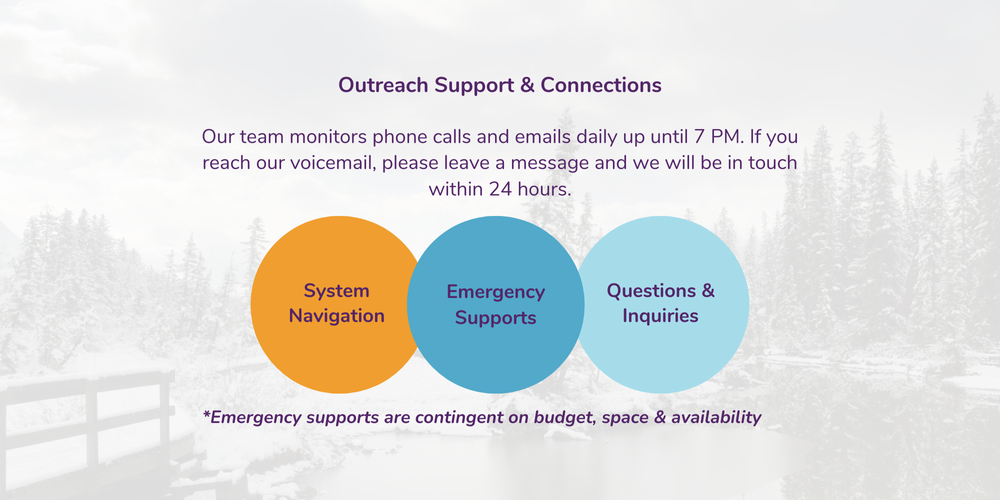 Outreach Support & Connections

Our team monitors phone calls and emails daily up until 7 PM. If you reach our voicemail, please leave a message and we will be in touch within 24 hours.

System Navigation

Emergency Supports

Questions & Inquiries

*Emergency supports are contingent on budget, space & availability